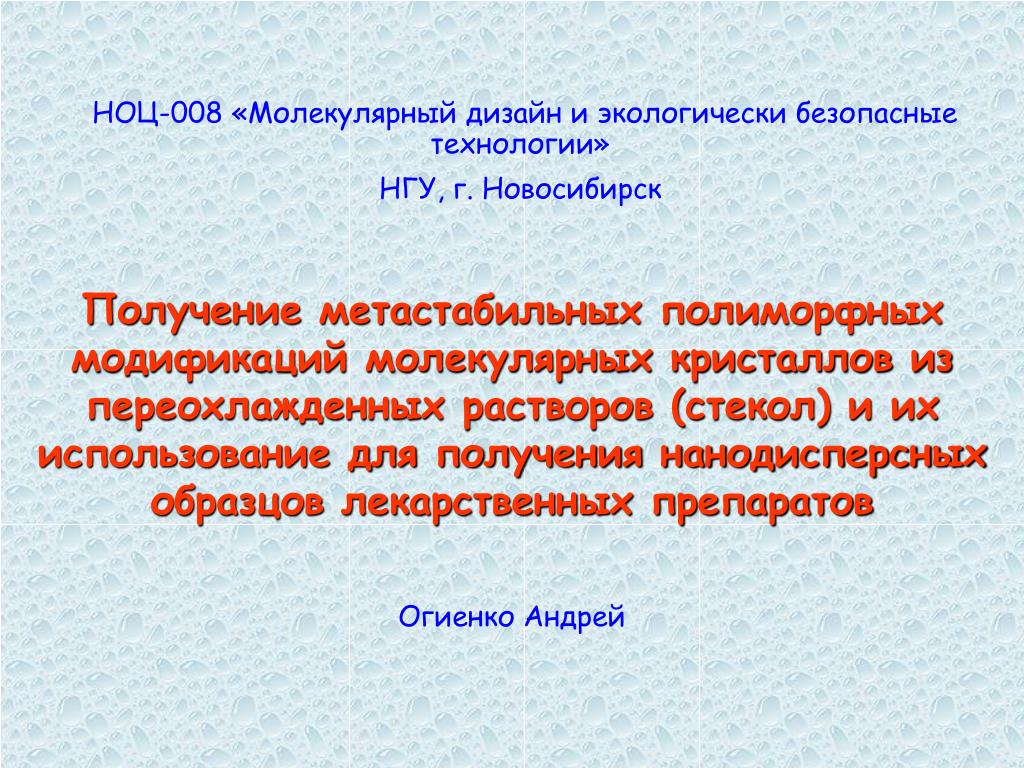 НОЦ-008 «Молекулярный дизайн и экологически безопасные технологии»

НГУ, г. Новосибирск

Получение метастабильных полиморфных модификаций молекулярных кристаллов из переохлажденных растворов (стекол) и их использование для получения нанодисперсных образцов лекарственных препаратов

Огиенко Андрей